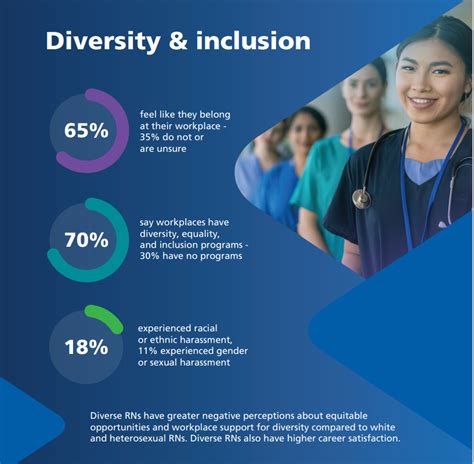 Diversity & inclusion

65%

feel like they belong at their workplace - 35% do not or are unsure

70%

say workplaces have diversity, equality, and inclusion programs - 30% have no programs

18%

experienced racial or ethnic harassment, 11% experienced gender or sexual harassment

Diverse RNs have greater negative perceptions about equitable opportunities and workplace support for diversity compared to white and heterosexual RNs. Diverse RNs also have higher career satisfaction.